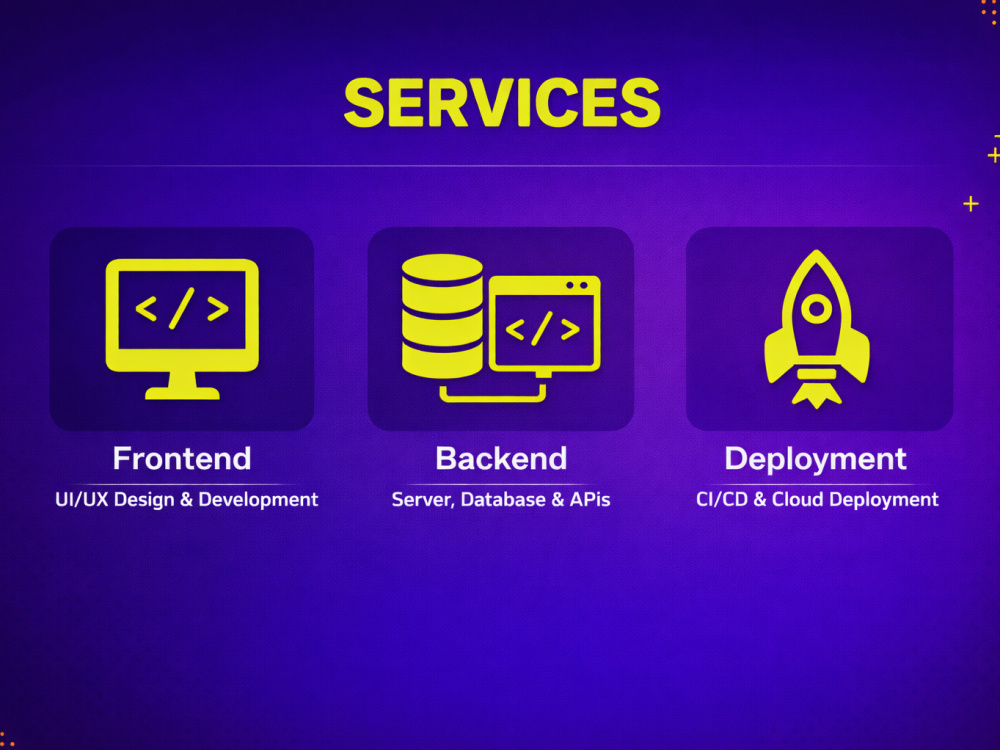 SERVICES

</>

Frontend

UI/UX Design & Development

</>

Backend

Server, Database & APIs

Deployment

CI/CD & Cloud Deployment